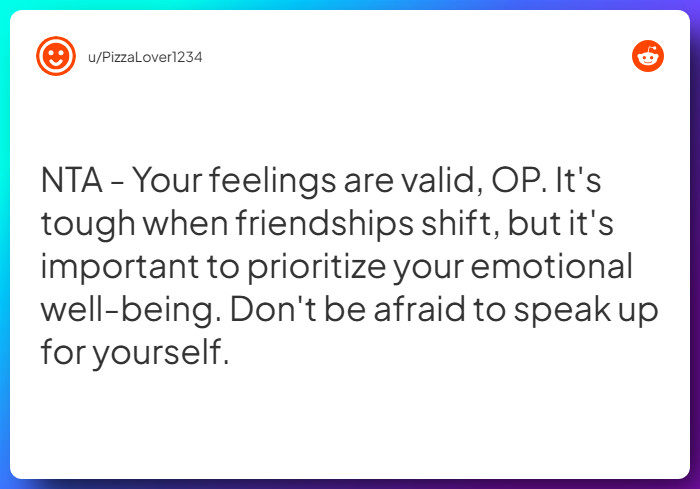 u/PizzaLover1234

NTA - Your feelings are valid, OP. It's tough when friendships shift, but it's important to prioritize your emotional well-being. Don't be afraid to speak up for yourself.